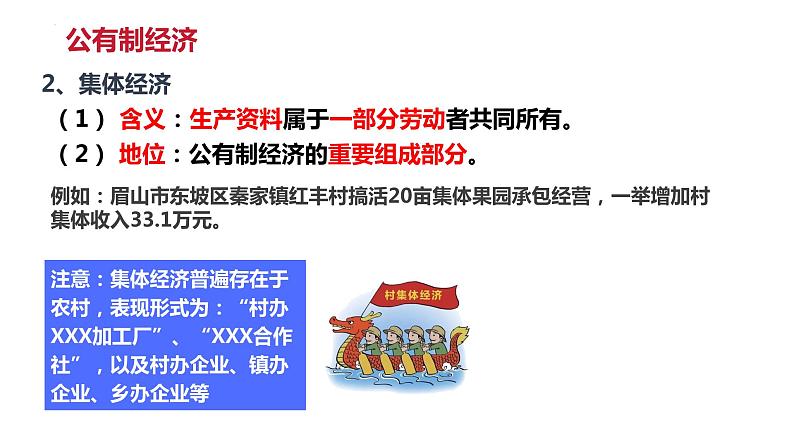 公有制经济

2、集体经济

（1）含义：生产资料属于一部分劳动者共同所有。

（2）地位：公有制经济的重要组成部分。

例如：眉山市东坡区秦家镇红丰村搞活20亩集体果园承包经营，一举增加村集体收入33.1万元。

注意：集体经济普遍存在于农村，表现形式为：“村办XXX加工厂”、“XXX合作社”，以及村办企业、镇办企业、乡办企业等

村集体经济